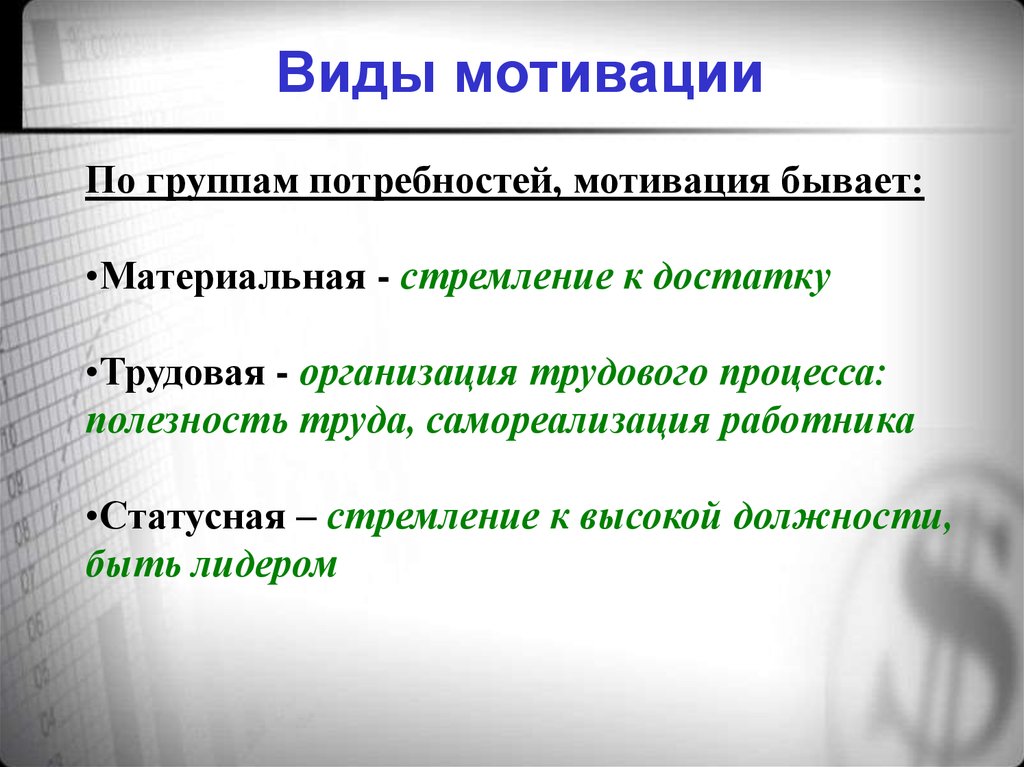 Виды мотивации

По группам потребностей, мотивация бывает:

•Материальная - стремление к достатку

•Трудовая - организация трудового процесса: полезность труда, самореализация работника

•Статусная – стремление к высокой должности, быть лидером